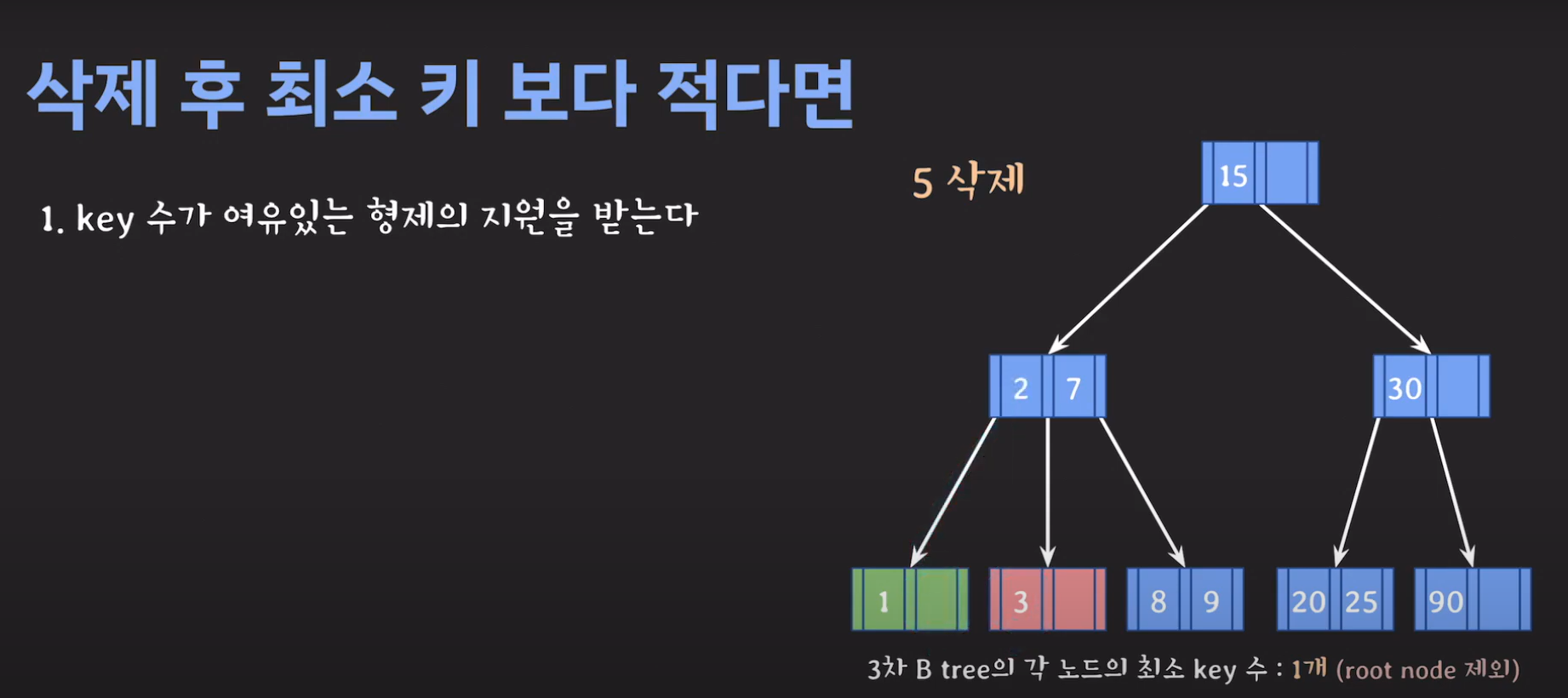 삭제 후 최소 키 보다 적다면

1. key 수가 여유있는 형제의 지원을 받는다

5 삭제

15

2 7

30

1

3

8 9

20 25

90

3차 B tree의 각 노드의 최소 key 수 : 1개 (root node 제외)